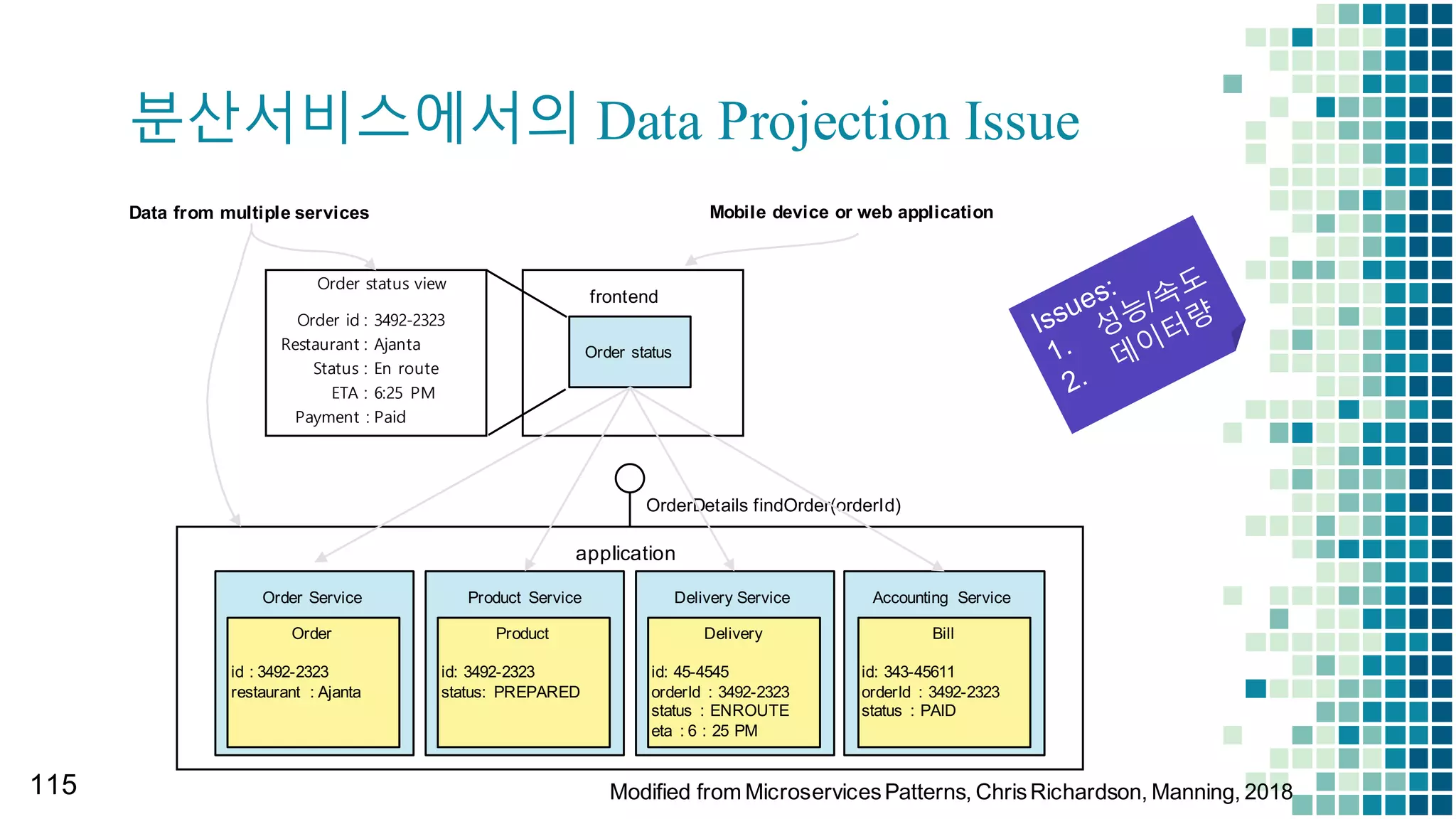 분산서비스에서의 Data Projection Issue

Data from multiple services

Mobile device or web application

Order status view

Order id : 3492-2323
Restaurant : Ajanta
Status : En route
ETA : 6:25 PM
Payment : Paid

frontend

Order status

Issues:
1. 성능/속도
2. 데이터량

OrderDetails findOrder(orderId)

application

Order Service

Order

id : 3492-2323
restaurant : Ajanta

Product Service

Product

id: 3492-2323
status: PREPARED

Delivery Service

Delivery

id: 45-4545
orderId : 3492-2323
status : ENROUTE
eta : 6 : 25 PM

Accounting Service

Bill

id: 343-45611
orderId : 3492-2323
status : PAID

115

Modified from Microservices Patterns, Chris Richardson, Manning, 2018